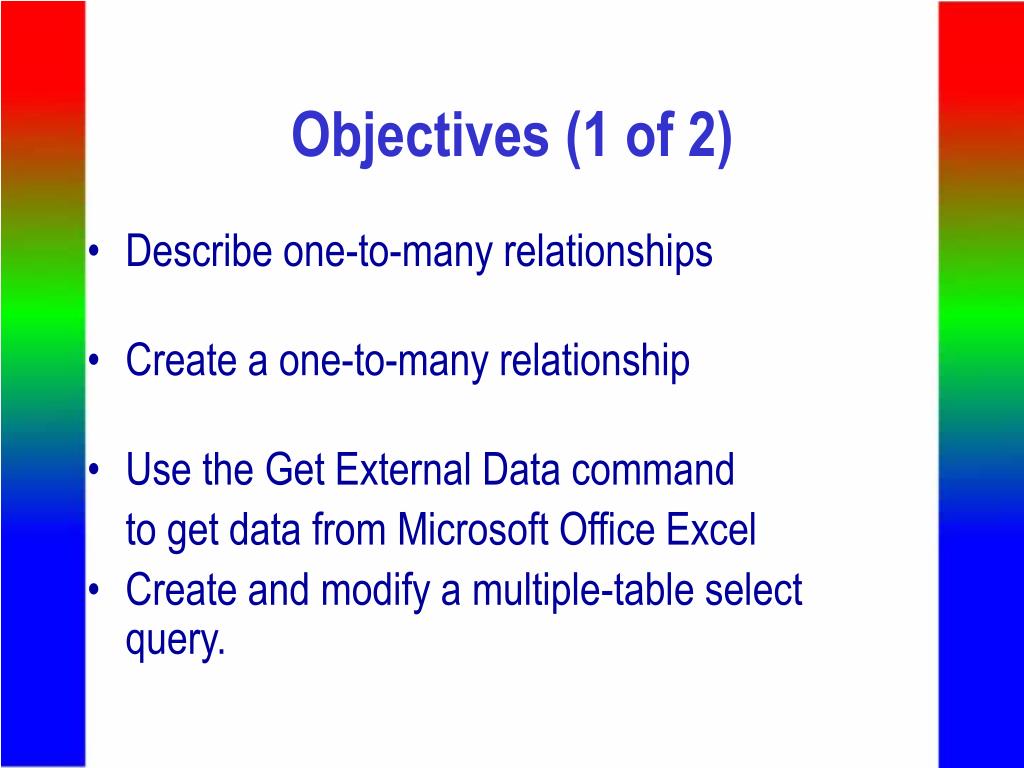 Objectives (1 of 2)

• Describe one-to-many relationships

• Create a one-to-many relationship

• Use the Get External Data command to get data from Microsoft Office Excel

• Create and modify a multiple-table select query.